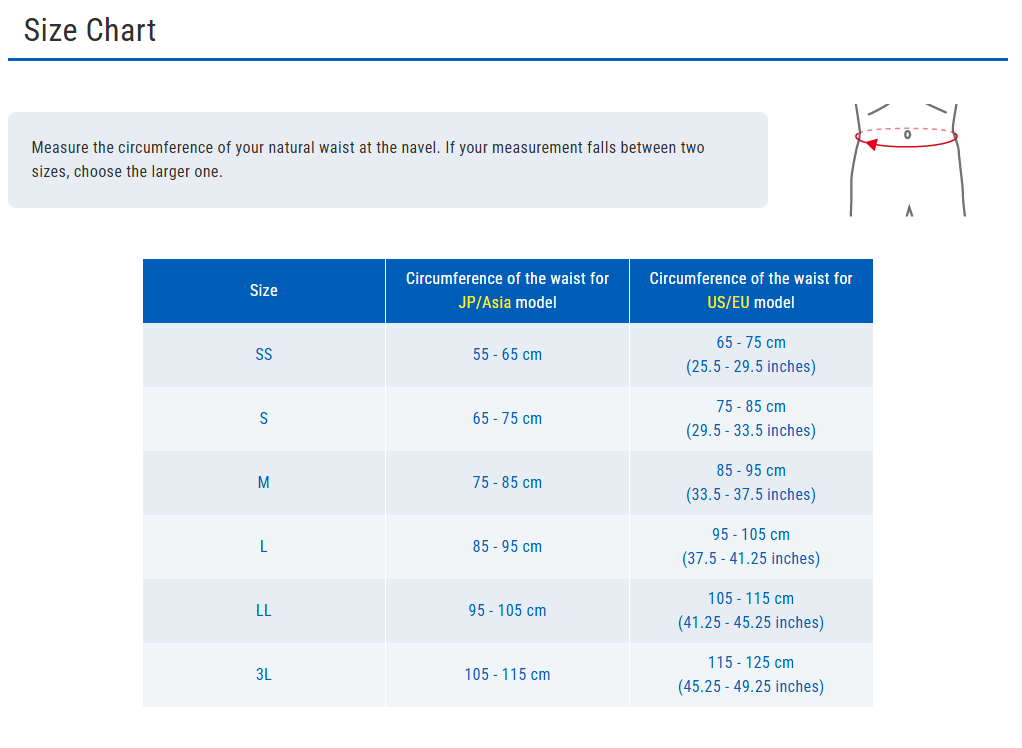 Size Chart

Measure the circumference of your natural waist at the navel. If your measurement falls between two sizes, choose the larger one.

| Size | Circumference of the waist for JP/Asia model | Circumference of the waist for US/EU model |
|---|---|---|
| SS | 55 - 65 cm | 65 - 75 cm (25.5 - 29.5 inches) |
| S | 65 - 75 cm | 75 - 85 cm (29.5 - 33.5 inches) |
| M | 75 - 85 cm | 85 - 95 cm (33.5 - 37.5 inches) |
| L | 85 - 95 cm | 95 - 105 cm (37.5 - 41.25 inches) |
| LL | 95 - 105 cm | 105 - 115 cm (41.25 - 45.25 inches) |
| 3L | 105 - 115 cm | 115 - 125 cm (45.25 - 49.25 inches) |